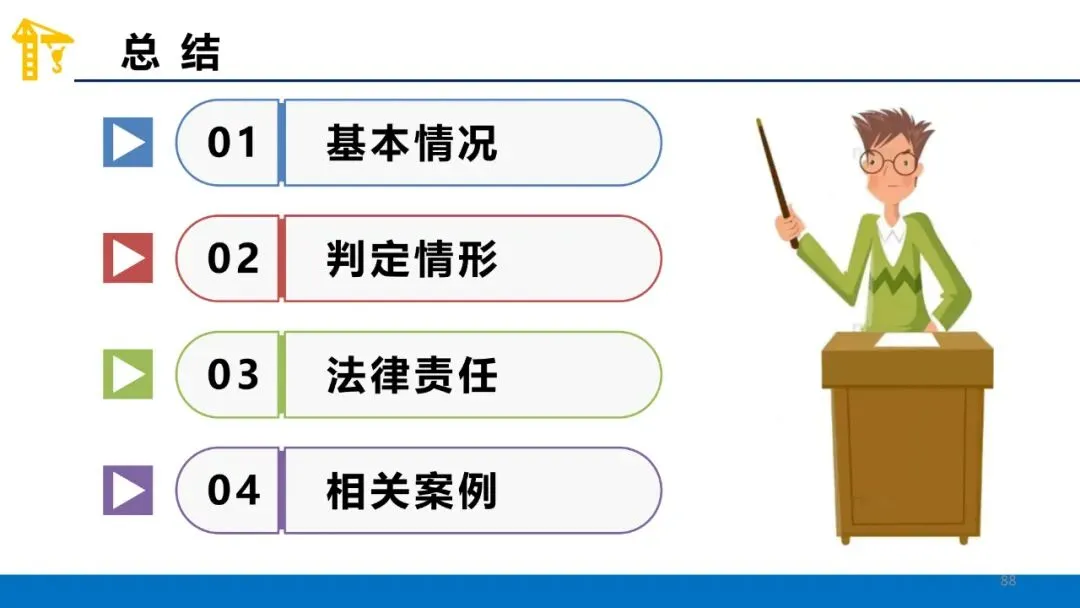 总 结

01 基本情况

02 判定情形

03 法律责任

04 相关案例

88